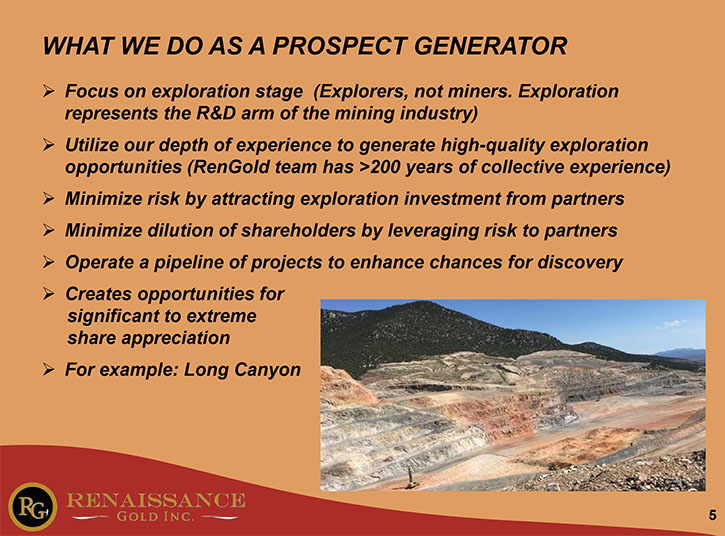 WHAT WE DO AS A PROSPECT GENERATOR

➢ Focus on exploration stage (Explorers, not miners. Exploration represents the R&D arm of the mining industry)

➢ Utilize our depth of experience to generate high-quality exploration opportunities (RenGold team has >200 years of collective experience)

➢ Minimize risk by attracting exploration investment from partners

➢ Minimize dilution of shareholders by leveraging risk to partners

➢ Operate a pipeline of projects to enhance chances for discovery

➢ Creates opportunities for significant to extreme share appreciation

➢ For example: Long Canyon

RG RENAISSANCE GOLD INC.

5